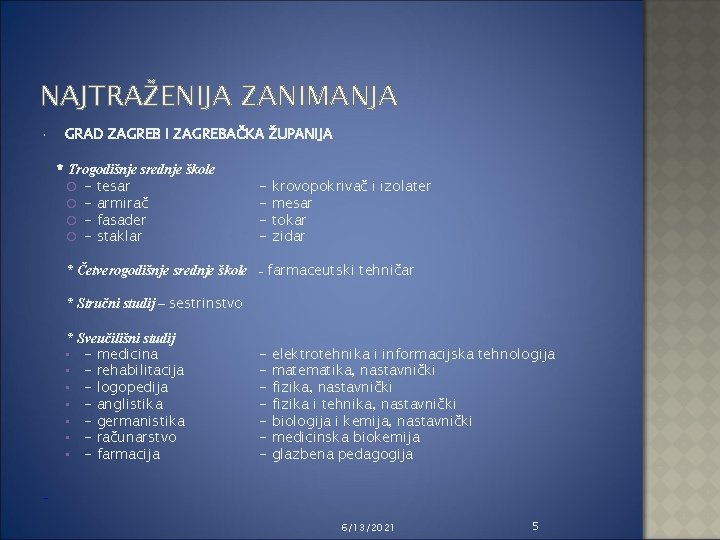 NAJTRAŽENIJA ZANIMANJA

GRAD ZAGREB I ZAGREBAČKA ŽUPANIJA

* Trogodišnje srednje škole
- tesar
- armirač
- fasader
- staklar

- krovopokrivač i izolater
- mesar
- tokar
- zidar

* Četverogodišnje srednje škole - farmaceutski tehničar

* Stručni studij – sestrinstvo

* Sveučilišni studij
- medicina
- rehabilitacija
- logopedija
- anglistika
- germanistika
- računarstvo
- farmacija

- elektrotehnika i informacijska tehnologija
- matematika, nastavnički
- fizika, nastavnički
- fizika i tehnika, nastavnički
- biologija i kemija, nastavnički
- medicinska biokemija
- glazbena pedagogija

6/13/2021
5